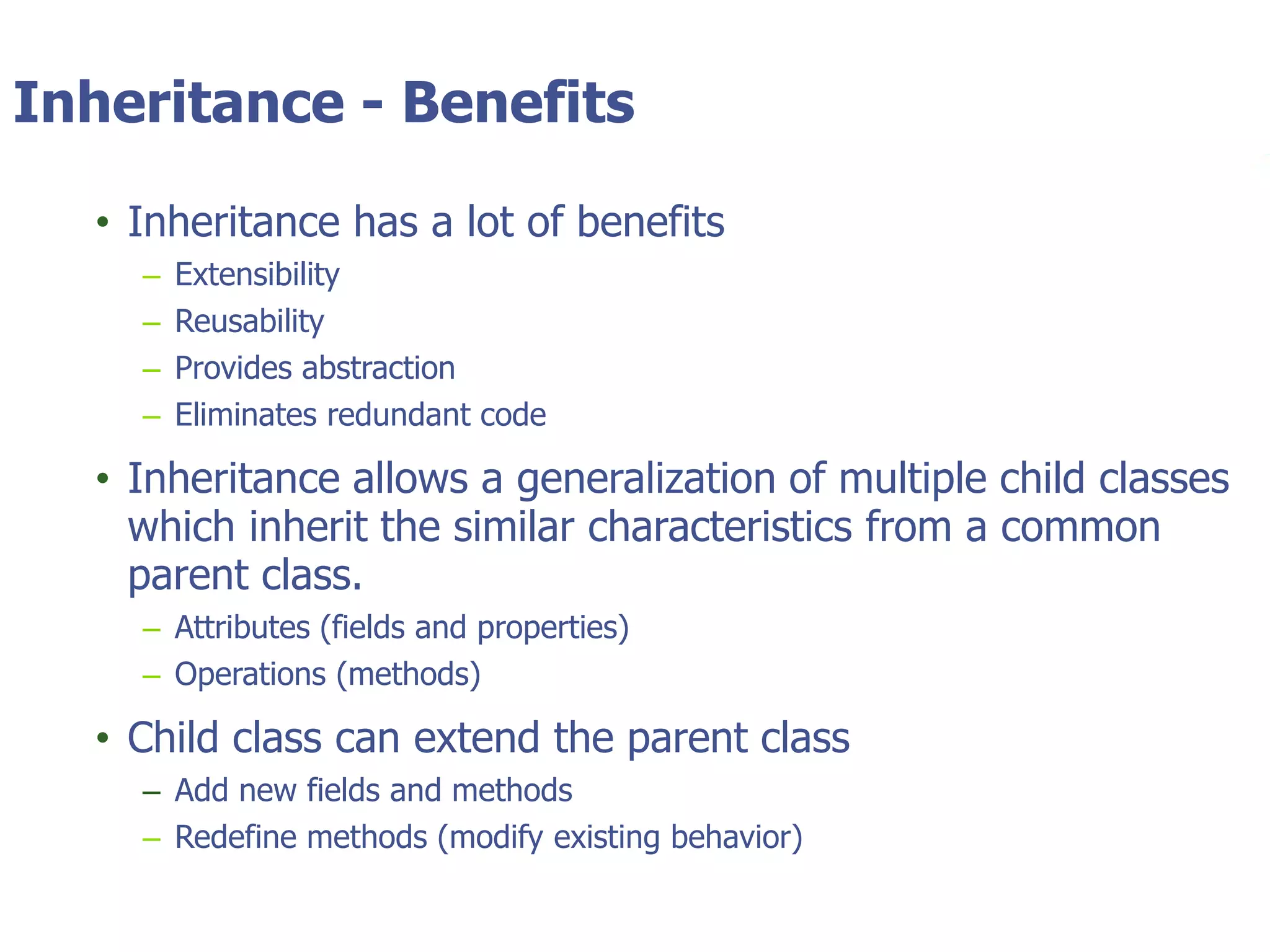 Inheritance - Benefits

• Inheritance has a lot of benefits
– Extensibility
– Reusability
– Provides abstraction
– Eliminates redundant code

• Inheritance allows a generalization of multiple child classes which inherit the similar characteristics from a common parent class.
– Attributes (fields and properties)
– Operations (methods)

• Child class can extend the parent class
– Add new fields and methods
– Redefine methods (modify existing behavior)